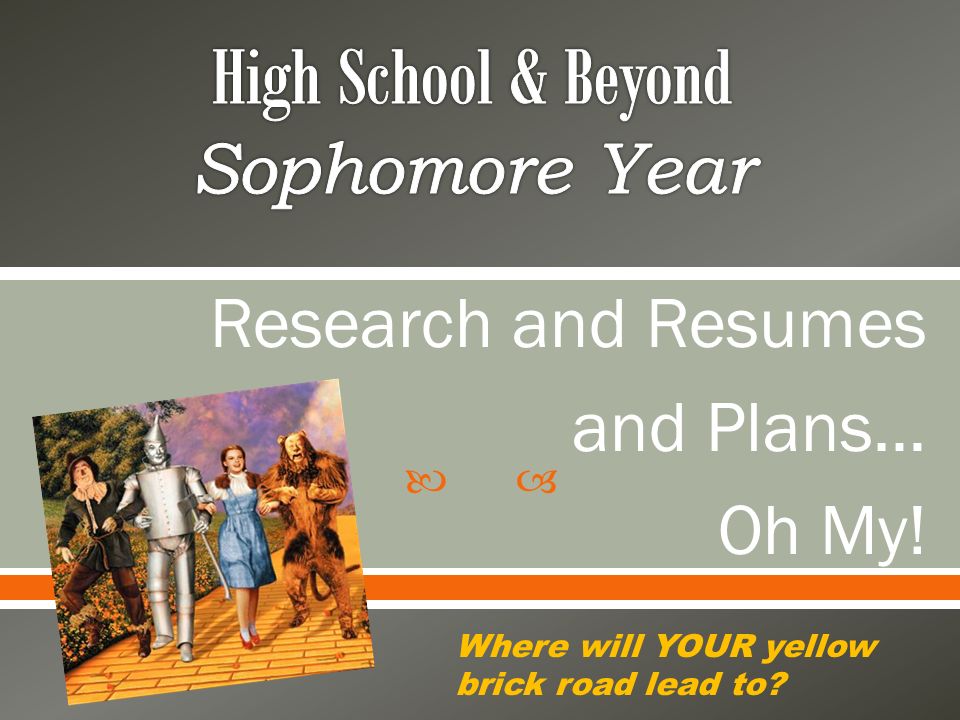 High School & Beyond
Sophomore Year

Research and Resumes and Plans… Oh My!

Where will YOUR yellow brick road lead to?